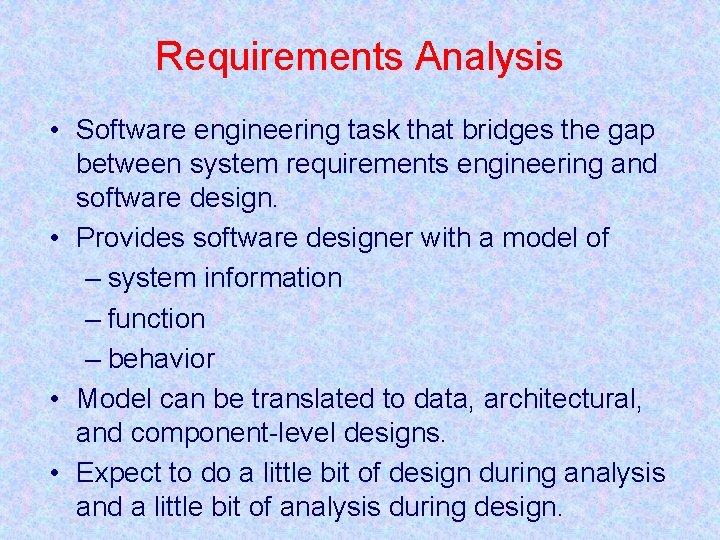 Requirements Analysis

• Software engineering task that bridges the gap between system requirements engineering and software design.
• Provides software designer with a model of
– system information
– function
– behavior
• Model can be translated to data, architectural, and component-level designs.
• Expect to do a little bit of design during analysis and a little bit of analysis during design.